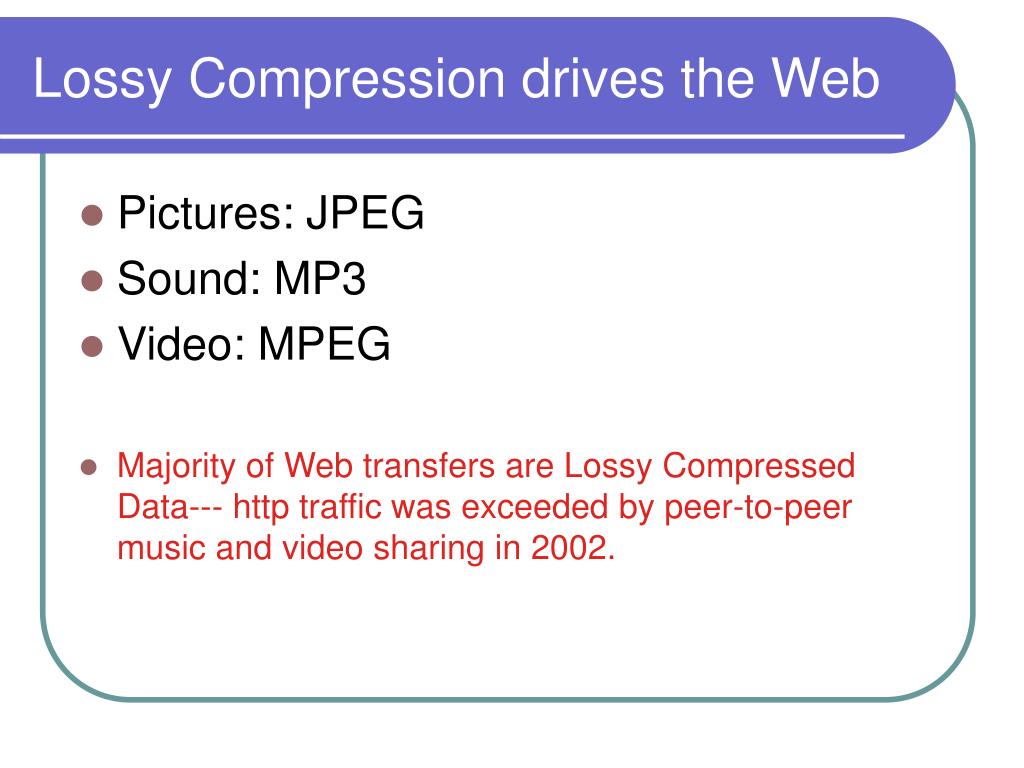 Lossy Compression drives the Web

- Pictures: JPEG
- Sound: MP3
- Video: MPEG

- Majority of Web transfers are Lossy Compressed Data--- http traffic was exceeded by peer-to-peer music and video sharing in 2002.